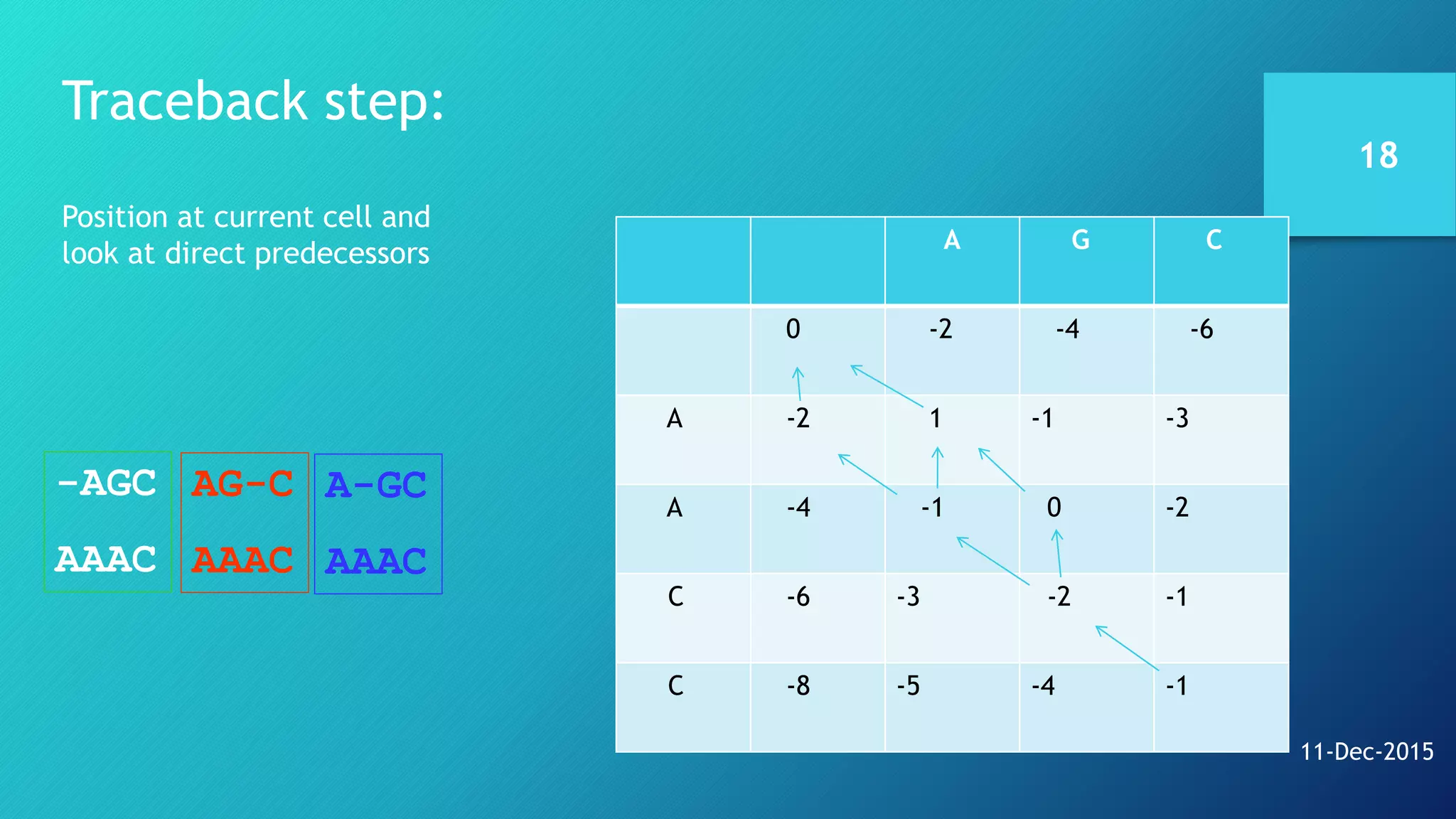 Traceback step:

18

Position at current cell and look at direct predecessors

-AGC
AAAC

AG-C
AAAC

A-GC
AAAC

| | | A | G | C |
|---|---|---|---|---|
| | 0 | -2 | -4 | -6 |
| A | -2 | 1 | -1 | -3 |
| A | -4 | -1 | 0 | -2 |
| C | -6 | -3 | -2 | -1 |
| C | -8 | -5 | -4 | -1 |

11-Dec-2015